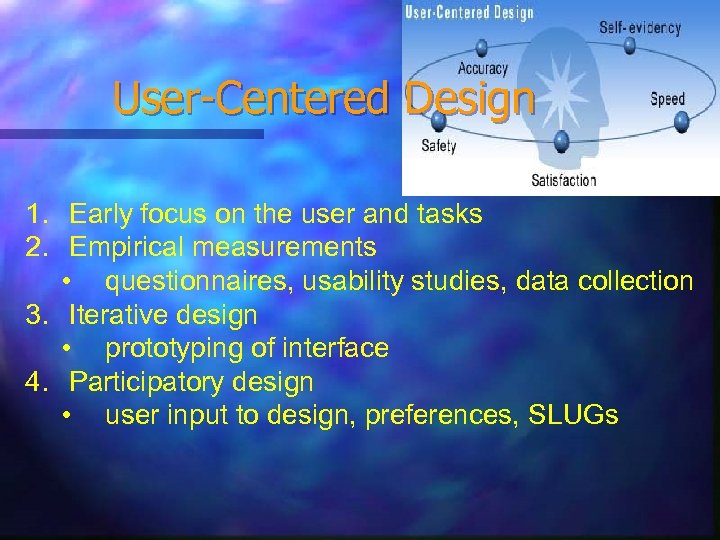 User-Centered Design

User-Centered Design
Self-evidency
Accuracy
Speed
Safety
Satisfaction

1. Early focus on the user and tasks
2. Empirical measurements
• questionnaires, usability studies, data collection
3. Iterative design
• prototyping of interface
4. Participatory design
• user input to design, preferences, SLUGs